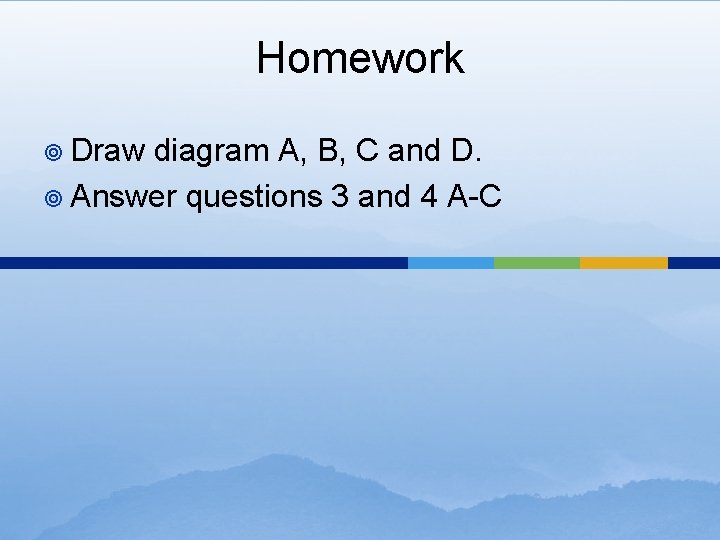 Homework

Draw diagram A, B, C and D.
Answer questions 3 and 4 A-C